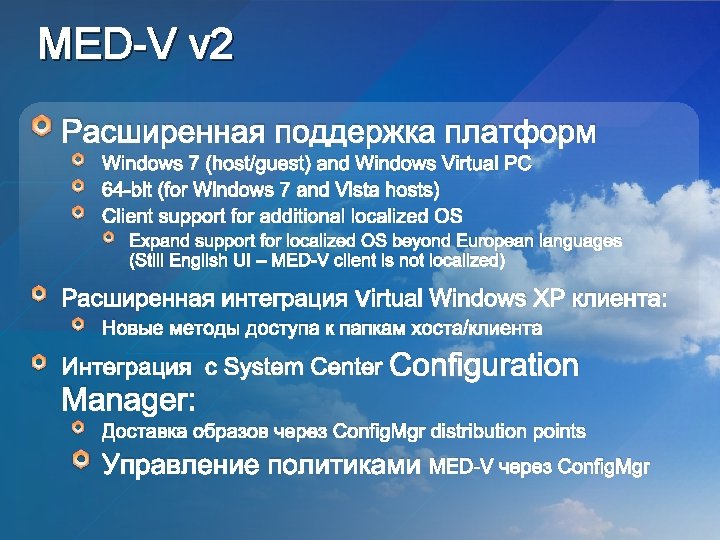 MED-V v2

Расширенная поддержка платформ

Windows 7 (host/guest) and Windows Virtual PC

64-bit (for Windows 7 and Vista hosts)

Client support for additional localized OS

Expand support for localized OS beyond European languages (Still English UI – MED-V client is not localized)

Расширенная интеграция Virtual Windows XP клиента:

Новые методы доступа к папкам хоста/клиента

Интеграция с System Center Configuration Manager:

Доставка образов через ConfigMgr distribution points

Управление политиками MED-V через ConfigMgr